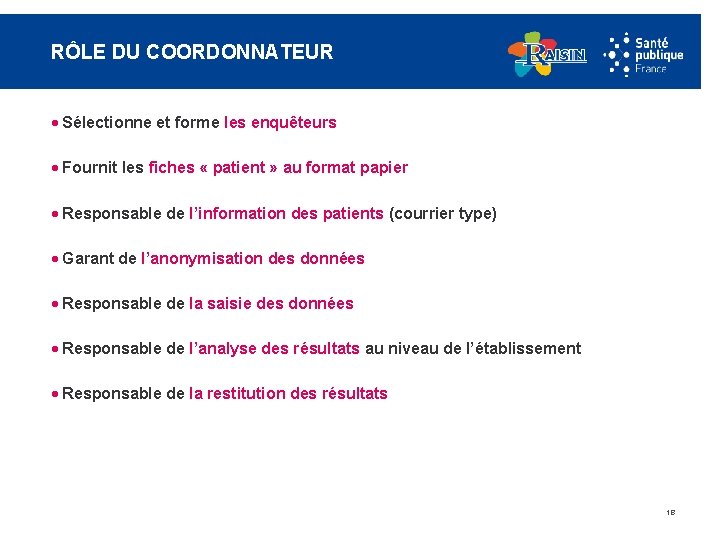 RÔLE DU COORDONNATEUR

RAISIN

Santé publique France

• Sélectionne et forme les enquêteurs

• Fournit les fiches « patient » au format papier

• Responsable de l'information des patients (courrier type)

• Garant de l'anonymisation des données

• Responsable de la saisie des données

• Responsable de l'analyse des résultats au niveau de l'établissement

• Responsable de la restitution des résultats

18